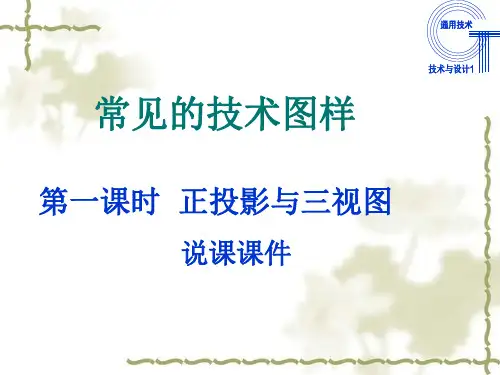 通用技术

技术与设计1

常见的技术图样

第一课时 正投影与三视图

说课课件